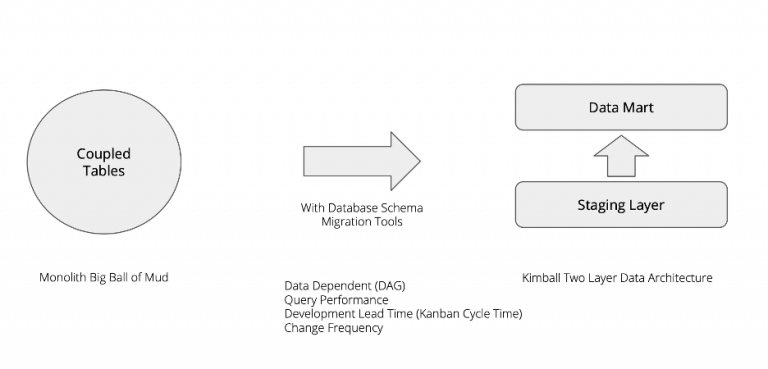 Coupled Tables

With Database Schema Migration Tools

Data Mart

Staging Layer

Monolith Big Ball of Mud

Data Dependent (DAG)
Query Performance
Development Lead Time (Kanban Cycle Time)
Change Frequency

Kimball Two Layer Data Architecture